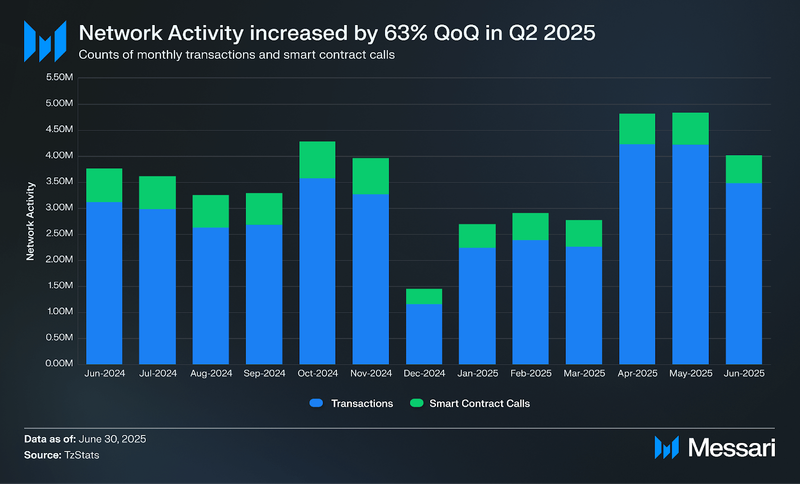 Network Activity increased by 63% QoQ in Q2 2025
Counts of monthly transactions and smart contract calls

Network Activity

5.50M
5.00M
4.50M
4.00M
3.50M
3.00M
2.50M
2.00M
1.50M
1.00M
0.50M
0.00M

Jun-2024 Jul-2024 Aug-2024 Sep-2024 Oct-2024 Nov-2024 Dec-2024 Jan-2025 Feb-2025 Mar-2025 Apr-2025 May-2025 Jun-2025

Transactions Smart Contract Calls

Data as of: June 30, 2025
Source: TzStats

Messari